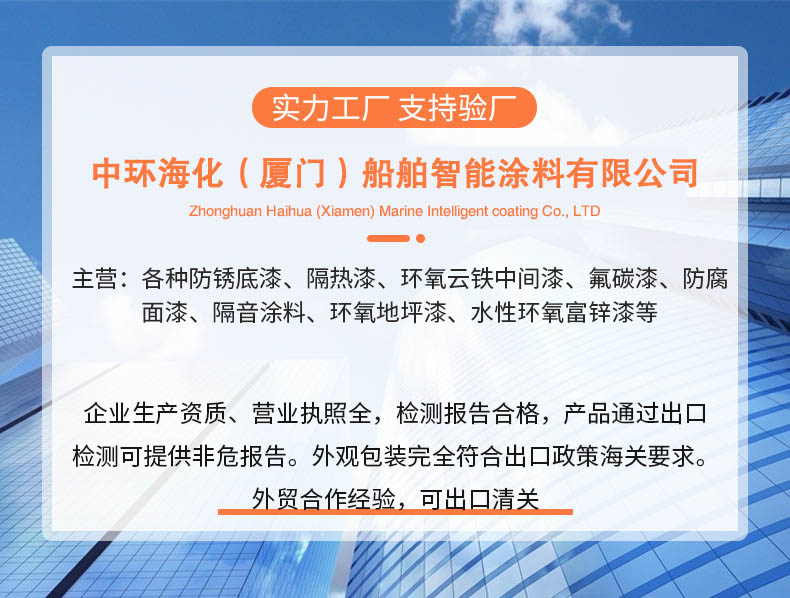 实力工厂 支持验厂

中环海化（厦门）船舶智能涂料有限公司

Zhonghuan Haihua (Xiamen) Marine Intelligent coating Co., LTD

主营：各种防锈底漆、隔热漆、环氧云铁中间漆、氟碳漆、防腐面漆、隔音涂料、环氧地坪漆、水性环氧富锌漆等

企业生产资质、营业执照全，检测报告合格，产品通过出口检测可提供非危报告。外观包装完全符合出口政策海关要求。

外贸合作经验，可出口清关